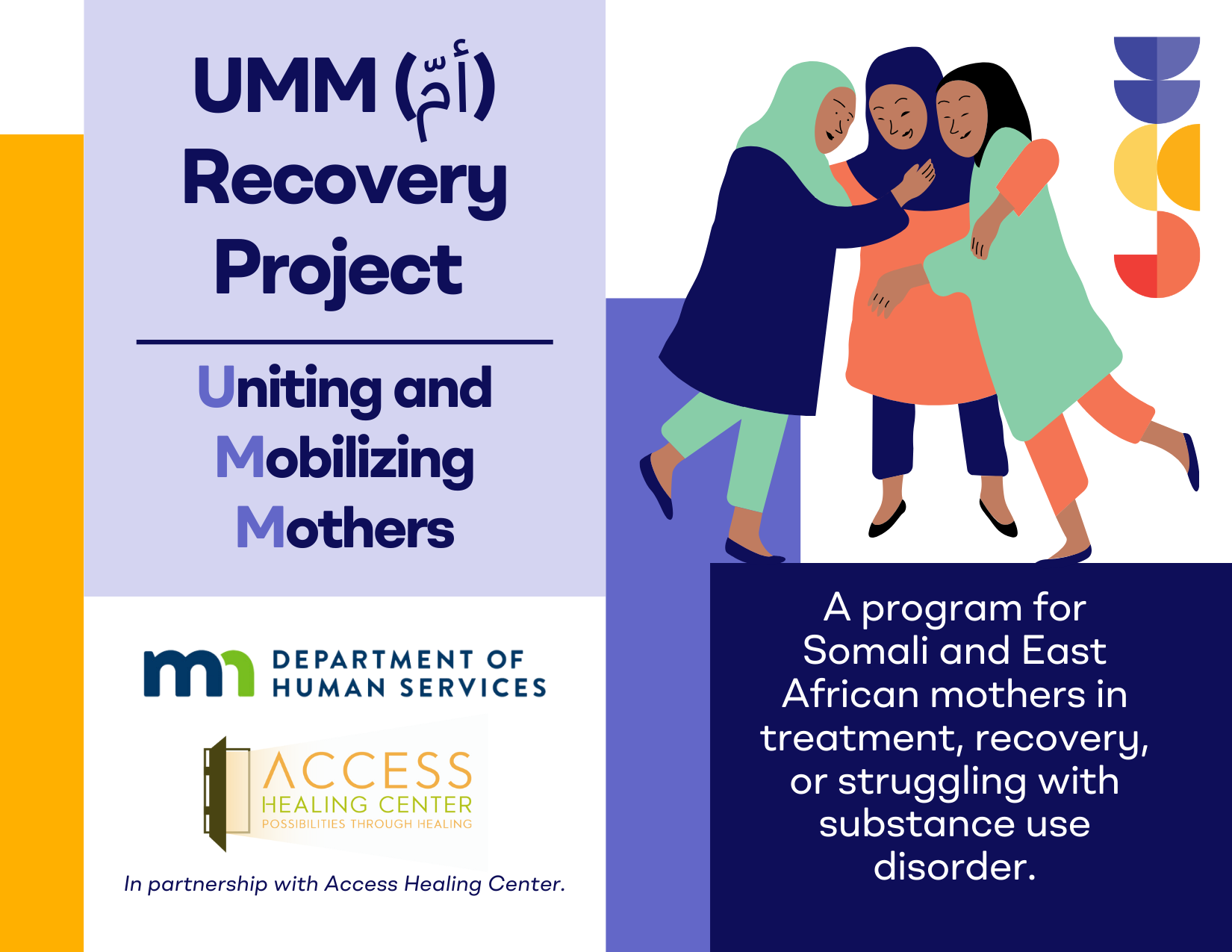 UMM (أمّ)
Recovery
Project

Uniting and
Mobilizing
Mothers

mn DEPARTMENT OF HUMAN SERVICES

ACCESS
HEALING CENTER
POSSIBILITIES THROUGH HEALING

In partnership with Access Healing Center.

A program for Somali and East African mothers in treatment, recovery, or struggling with substance use disorder.